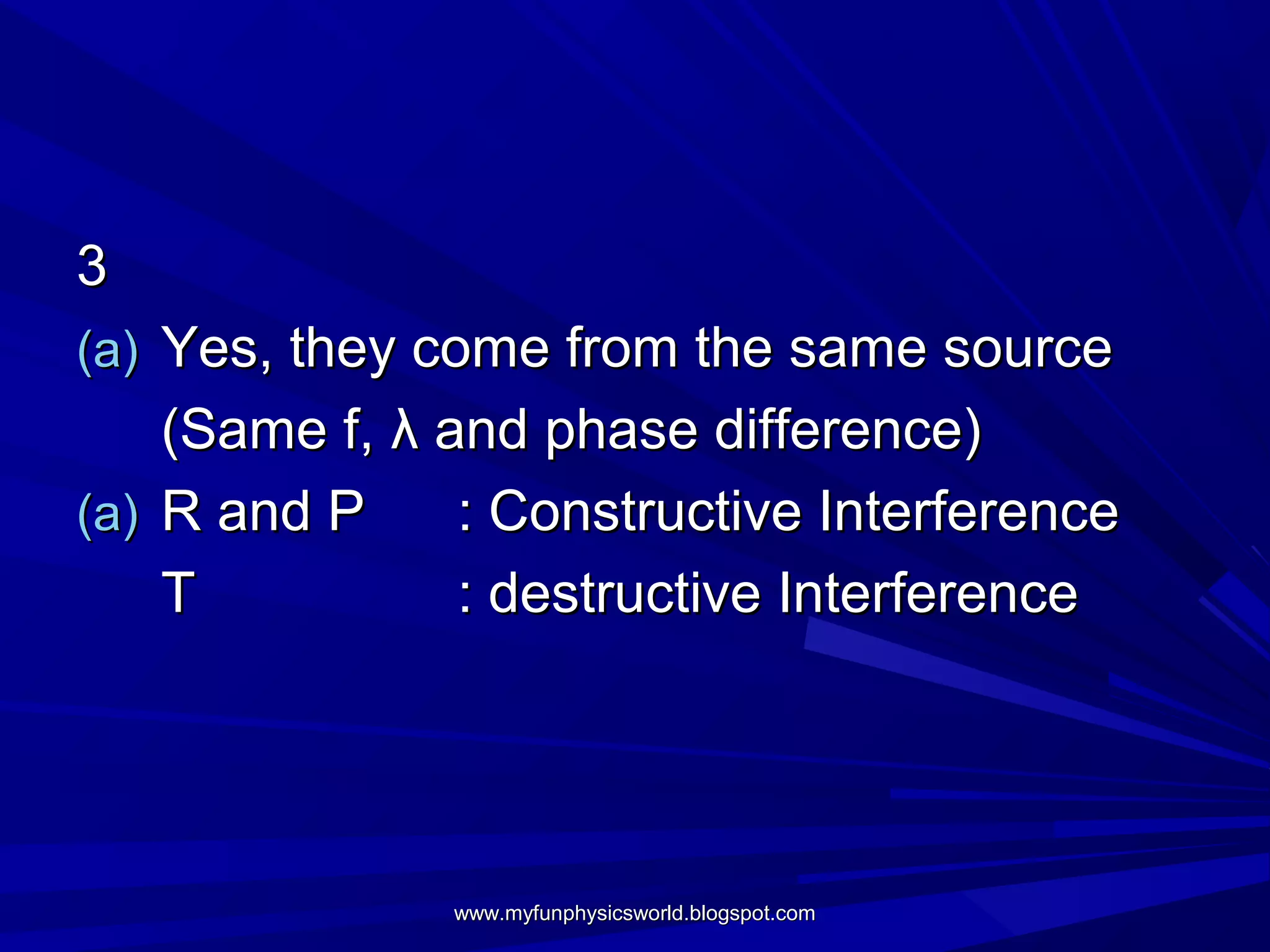 3

(a) Yes, they come from the same source (Same f, λ and phase difference)

(a) R and P : Constructive Interference

T : destructive Interference

www.myfunphysicsworld.blogspot.com